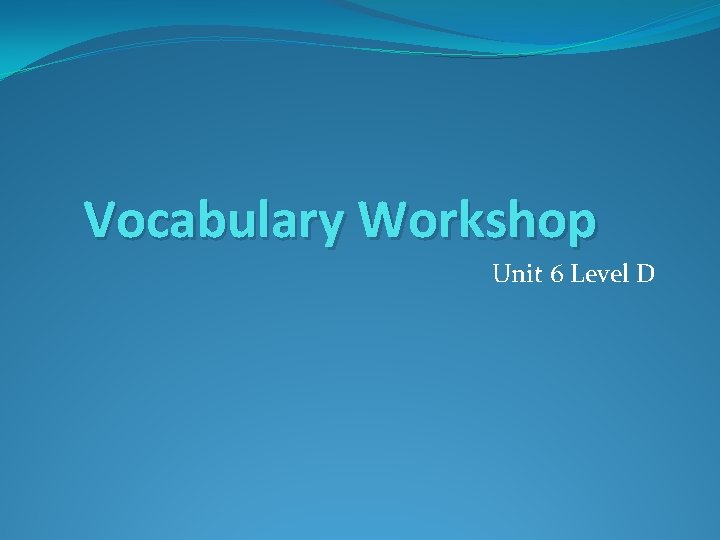 Vocabulary Workshop

Unit 6 Level D